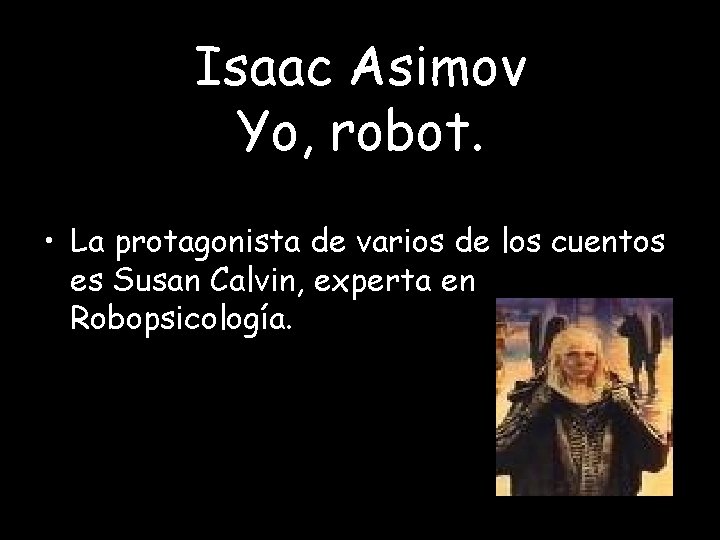 Isaac Asimov
Yo, robot.

• La protagonista de varios de los cuentos es Susan Calvin, experta en Robopsicología.